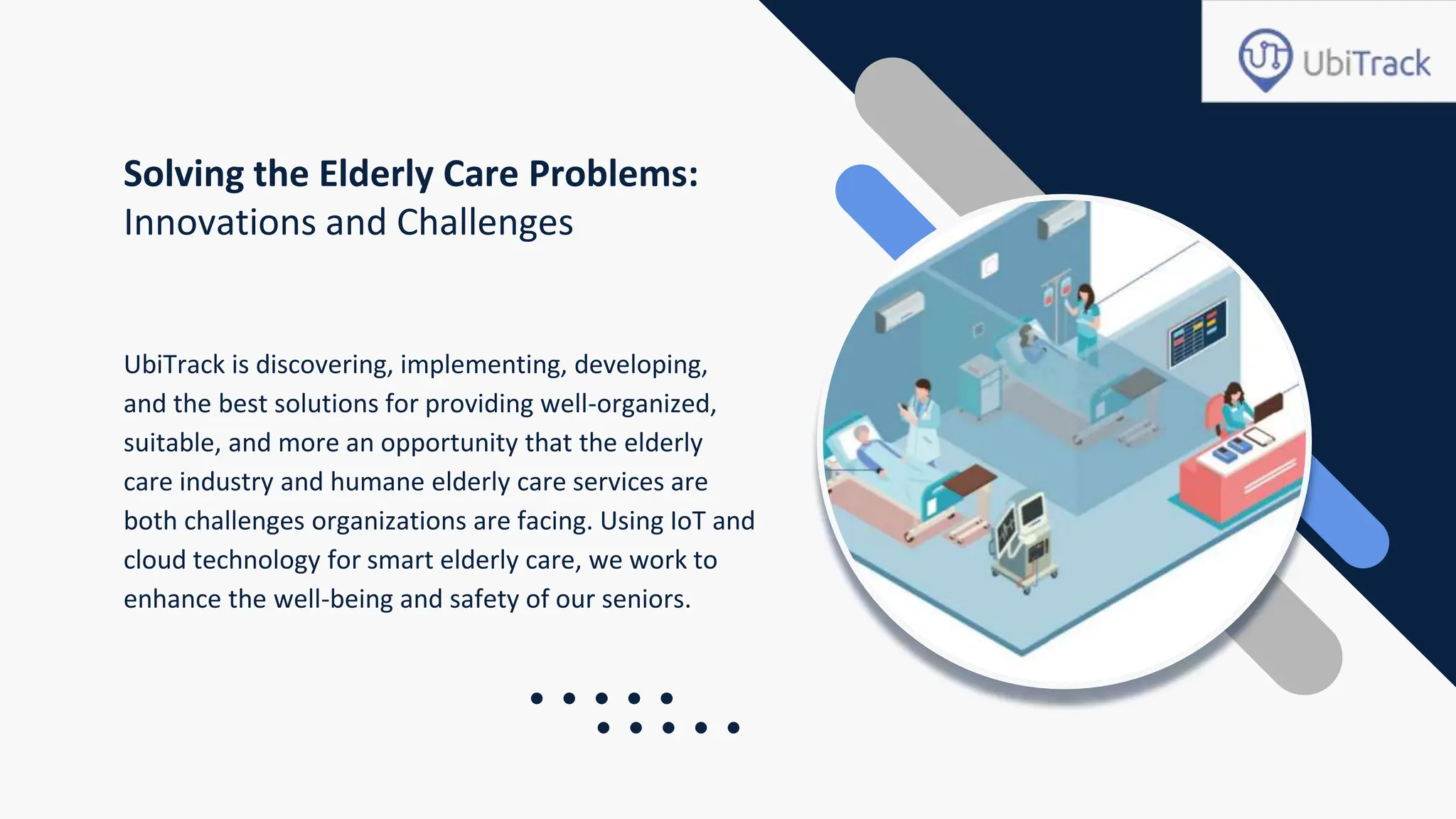 UbiTrack

Solving the Elderly Care Problems: Innovations and Challenges

UbiTrack is discovering, implementing, developing, and the best solutions for providing well-organized, suitable, and more an opportunity that the elderly care industry and humane elderly care services are both challenges organizations are facing. Using IoT and cloud technology for smart elderly care, we work to enhance the well-being and safety of our seniors.